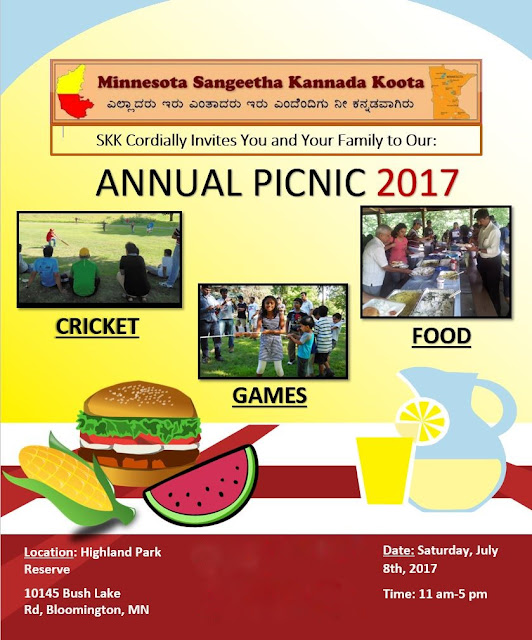 Minnesota Sangeetha Kannada Koota

ಎಲ್ಲಾದರು ಇರು ಎಂತಾದರು ಇರು ಎಂದೆಂದಿಗು ನೀ ಕನ್ನಡವಾಗಿರು

SKK Cordially Invites You and Your Family to Our:

ANNUAL PICNIC 2017

CRICKET

GAMES

FOOD

Location: Highland Park Reserve

10145 Bush Lake Rd, Bloomington, MN

Date: Saturday, July 8th, 2017

Time: 11 am-5 pm